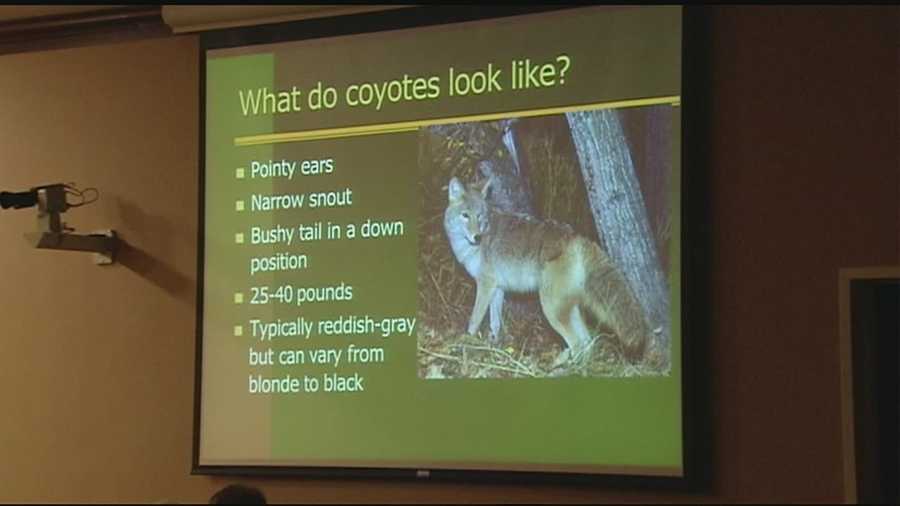 What do coyotes look like?

- Pointy ears
- Narrow snout
- Bushy tail in a down position
- 25-40 pounds
- Typically reddish-gray but can vary from blonde to black